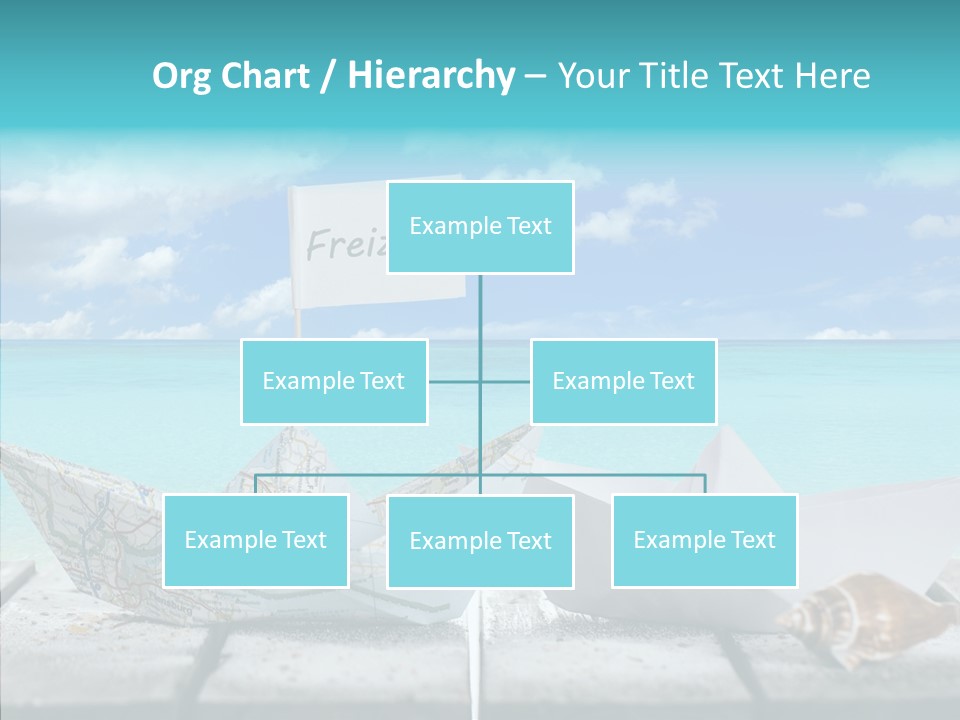 Org Chart / Hierarchy – Your Title Text Here

Freiz

Example Text

Example Text

Example Text

Example Text

Example Text

Example Text